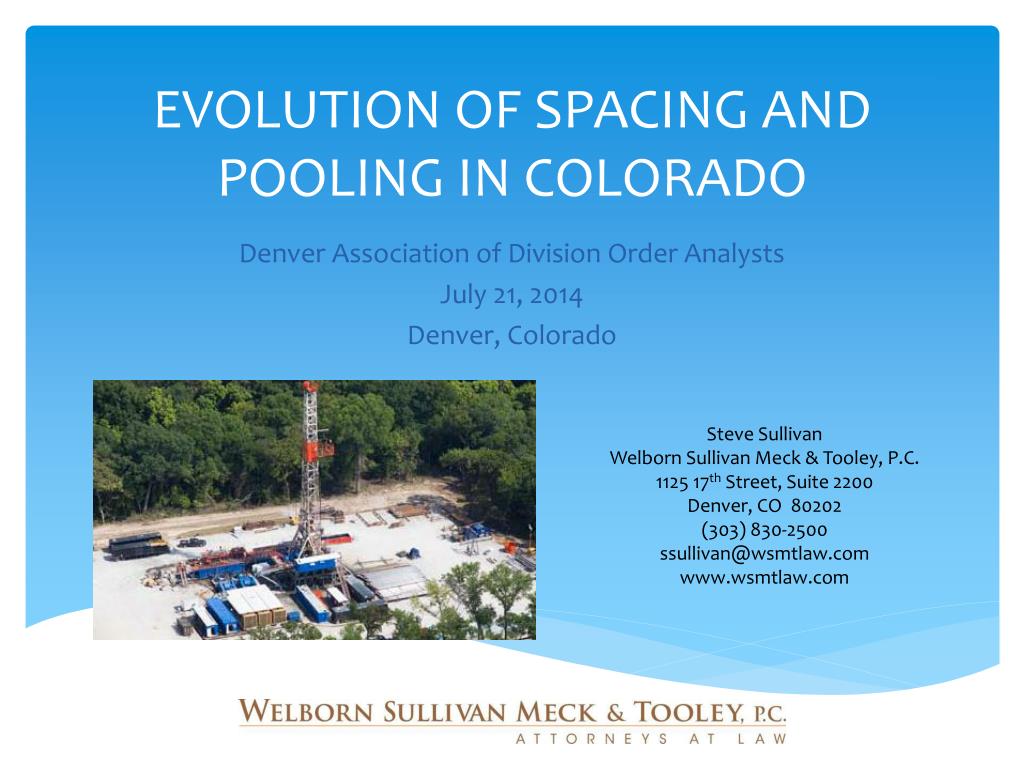 EVOLUTION OF SPACING AND POOLING IN COLORADO

Denver Association of Division Order Analysts
July 21, 2014
Denver, Colorado

Steve Sullivan
Welborn Sullivan Meck & Tooley, P.C.
1125 17$^{th}$ Street, Suite 2200
Denver, CO 80202
(303) 830-2500
ssullivan@wsmtlaw.com
www.wsmtlaw.com

WELBORN SULLIVAN MECK & TOOLEY, P.C.
ATTORNEYS AT LAW